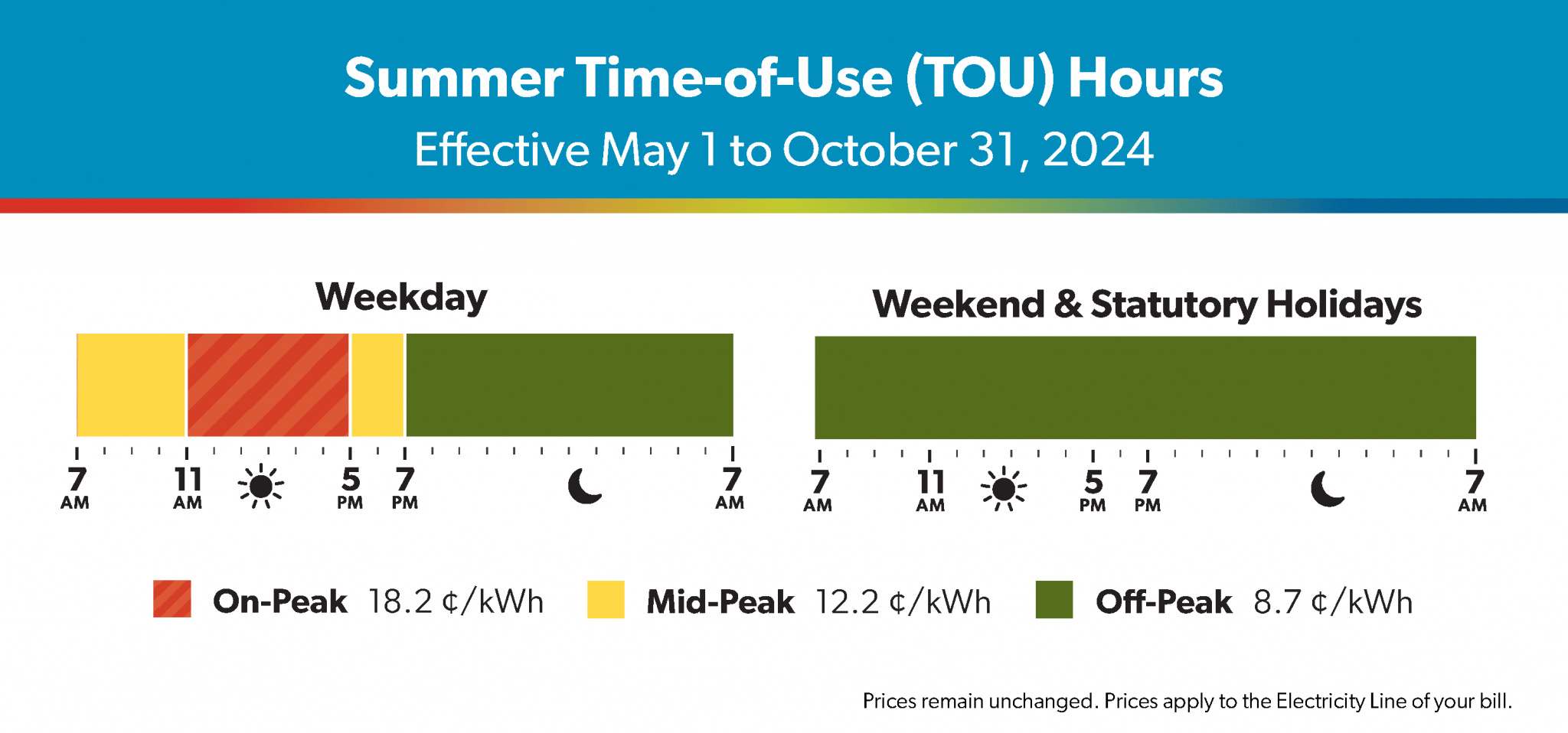 Summer Time-of-Use (TOU) Hours
Effective May 1 to October 31, 2024

Weekday

7 AM 11 AM 5 PM 7 PM 7 AM

Weekend & Statutory Holidays

7 AM 11 AM 5 PM 7 PM 7 AM

On-Peak 18.2 ¢/kWh Mid-Peak 12.2 ¢/kWh Off-Peak 8.7 ¢/kWh

Prices remain unchanged. Prices apply to the Electricity Line of your bill.